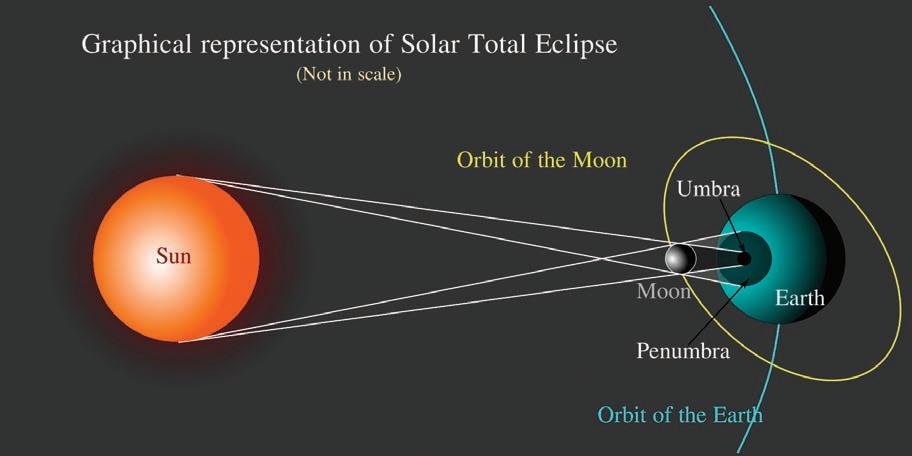 Graphical representation of Solar Total Eclipse
(Not in scale)

Orbit of the Moon

Umbra

Sun

Moon

Earth

Penumbra

Orbit of the Earth